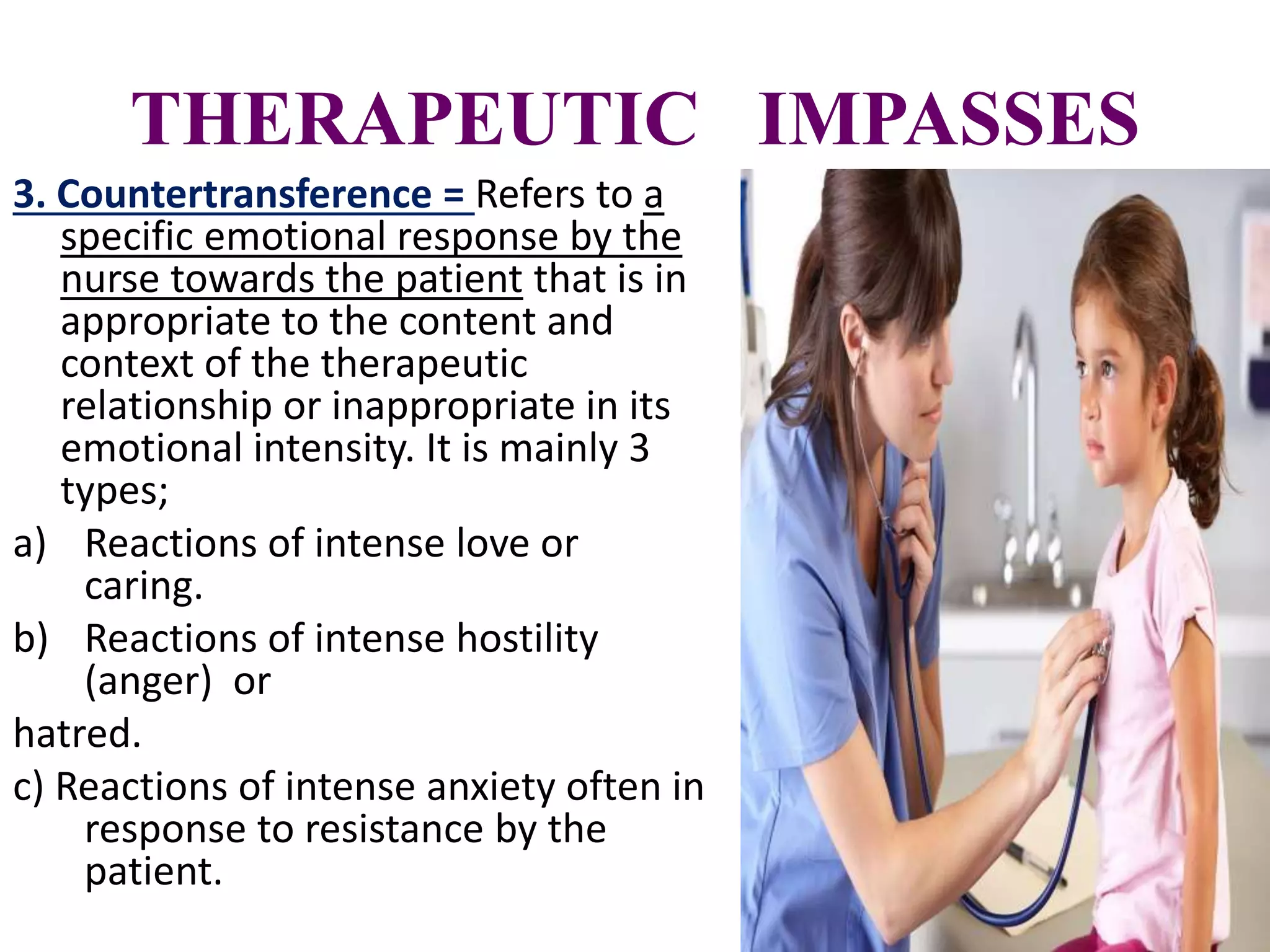 THERAPEUTIC IMPASSES

3. Countertransference = Refers to a specific emotional response by the nurse towards the patient that is in appropriate to the content and context of the therapeutic relationship or inappropriate in its emotional intensity. It is mainly 3 types;

a) Reactions of intense love or caring.

b) Reactions of intense hostility (anger) or

hatred.

c) Reactions of intense anxiety often in response to resistance by the patient.